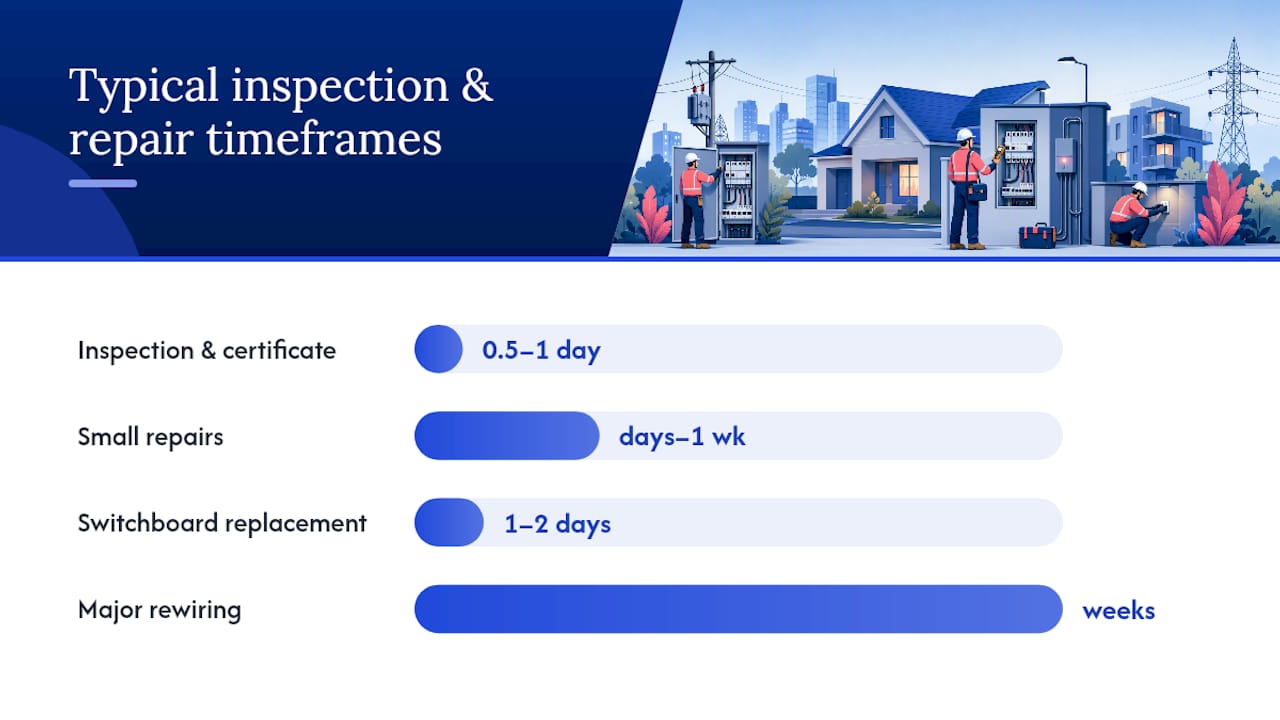 Typical inspection & repair timeframes

Inspection & certificate
0.5–1 day

Small repairs
days–1 wk

Switchboard replacement
1–2 days

Major rewiring
weeks